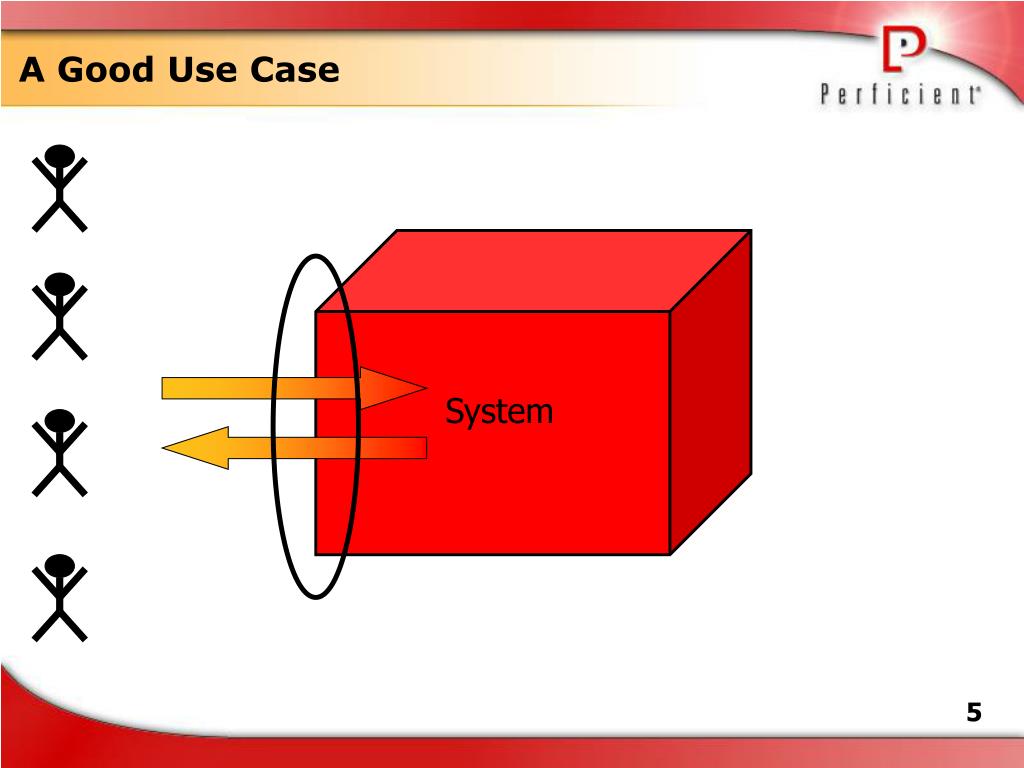 A Good Use Case

Perficient

System

5